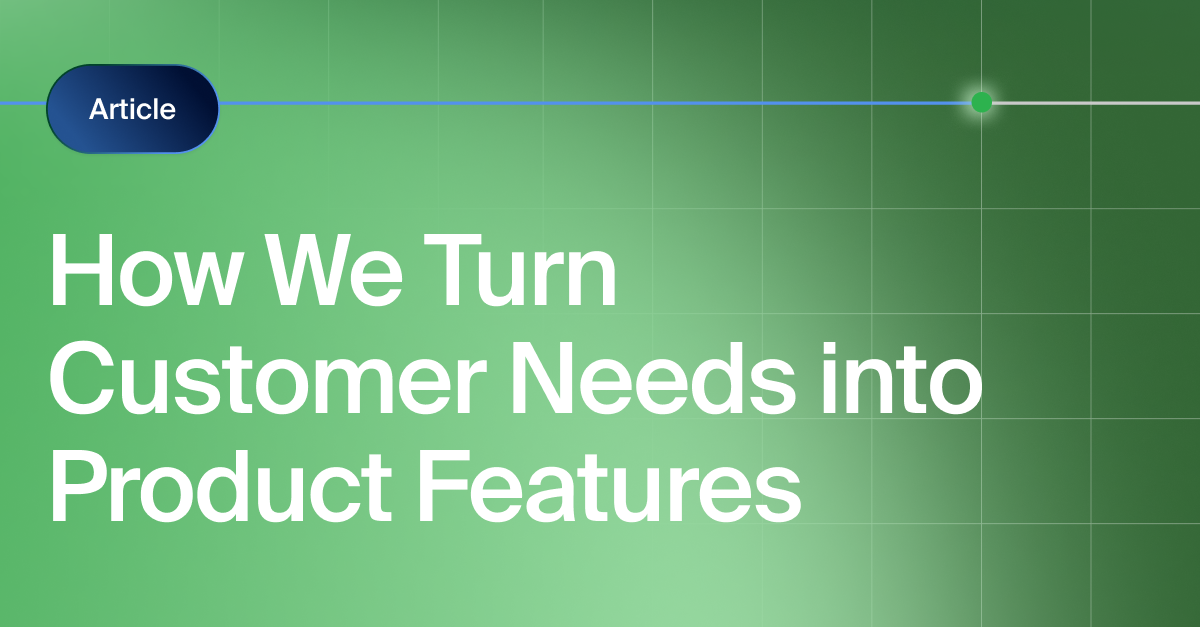 Article

How We Turn Customer Needs into Product Features